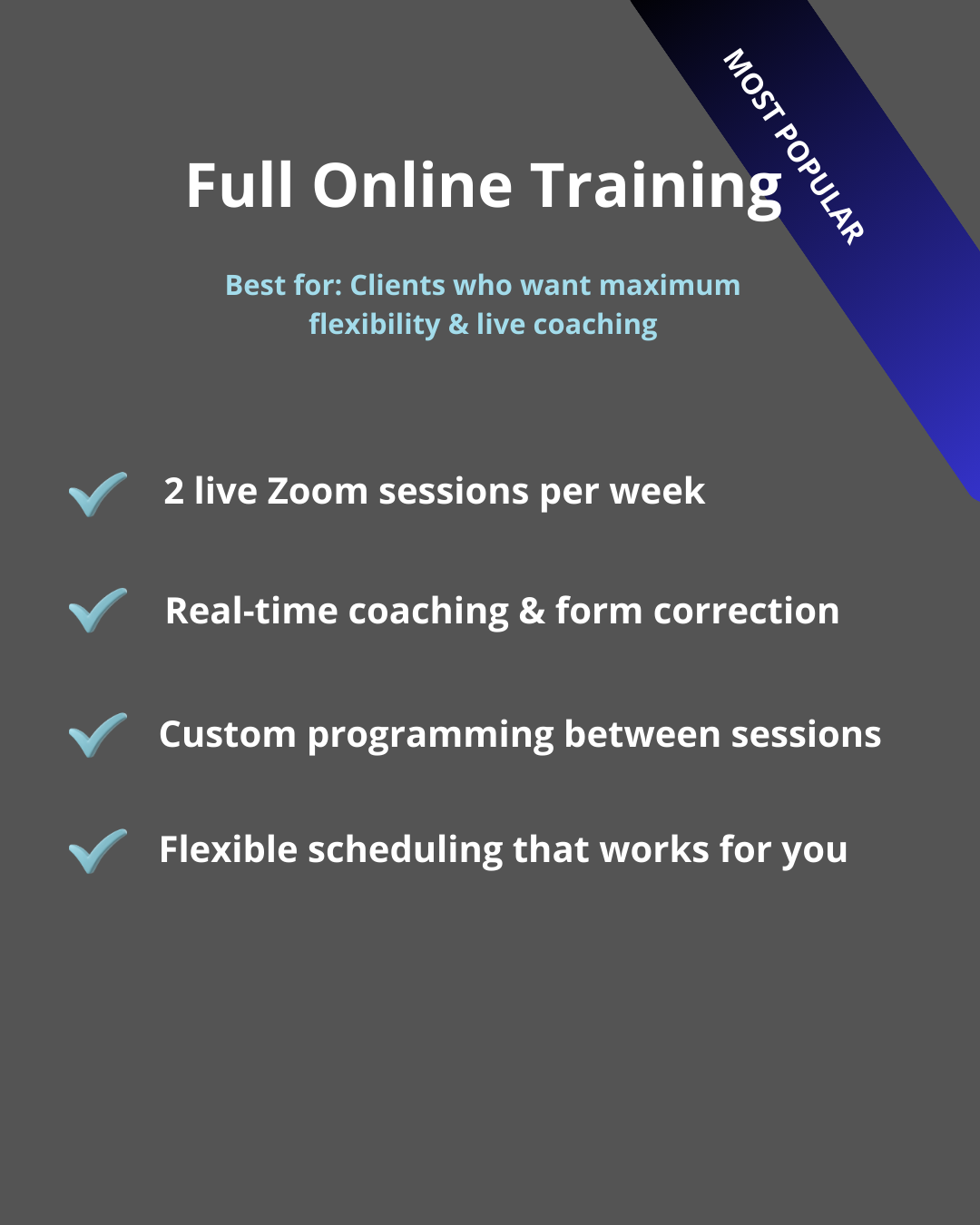 MOST POPULAR

Full Online Training

Best for: Clients who want maximum flexibility & live coaching

2 live Zoom sessions per week

Real-time coaching & form correction

Custom programming between sessions

Flexible scheduling that works for you